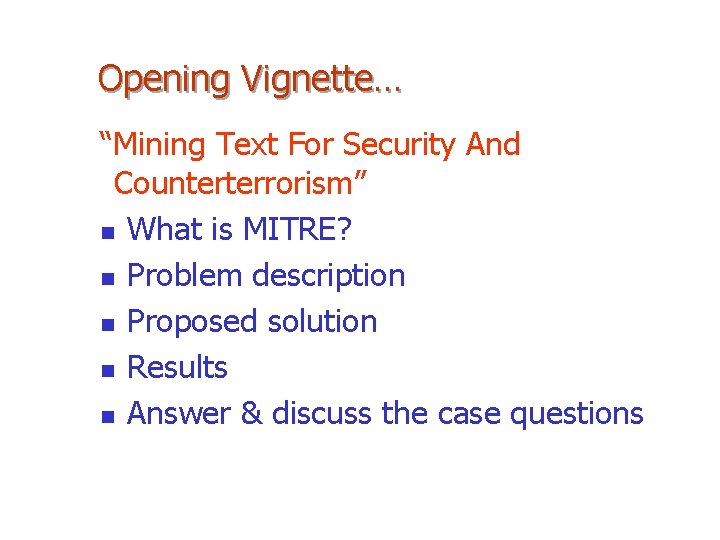 Opening Vignette…

“Mining Text For Security And Counterterrorism”

- What is MITRE?
- Problem description
- Proposed solution
- Results
- Answer & discuss the case questions